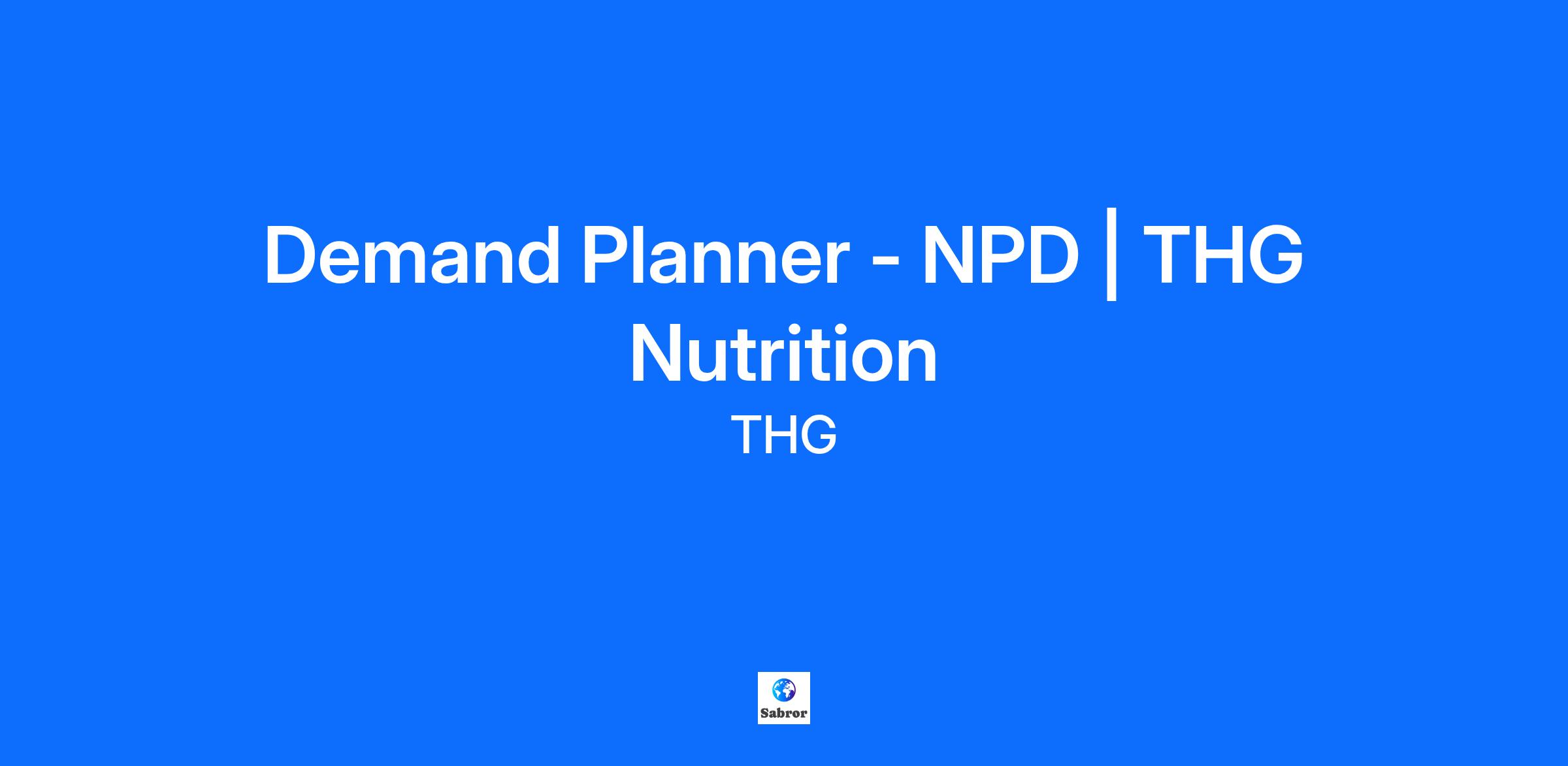 Demand Planner - NPD | THG Nutrition

THG

Sabror